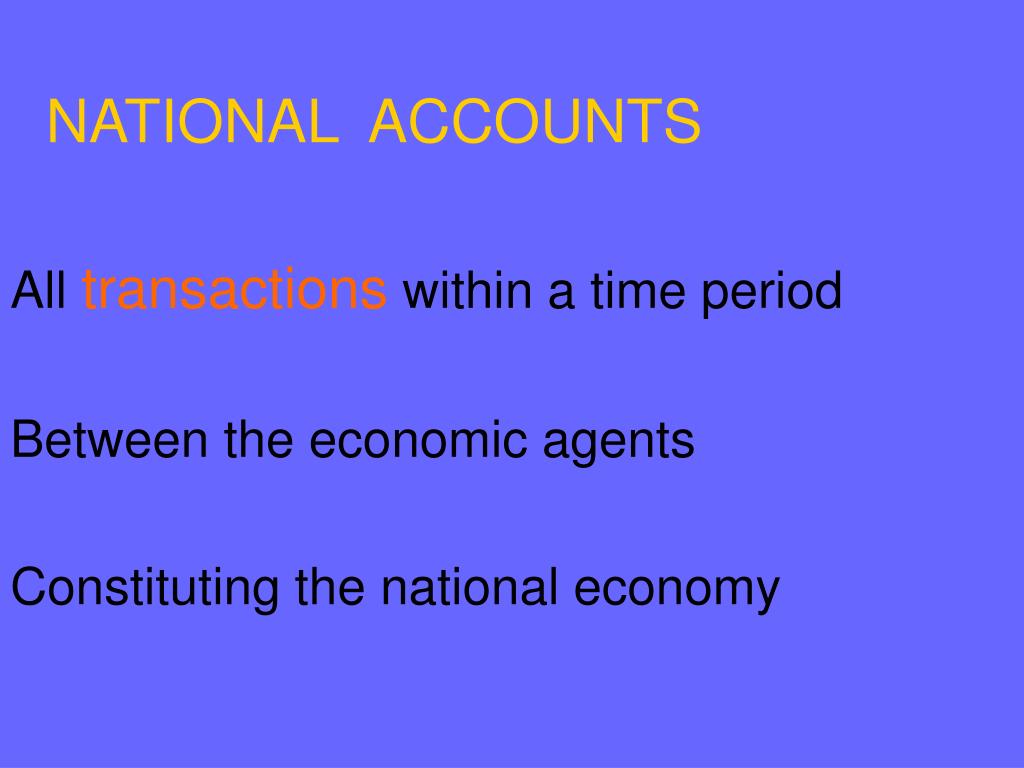 NATIONAL ACCOUNTS

All transactions within a time period

Between the economic agents

Constituting the national economy